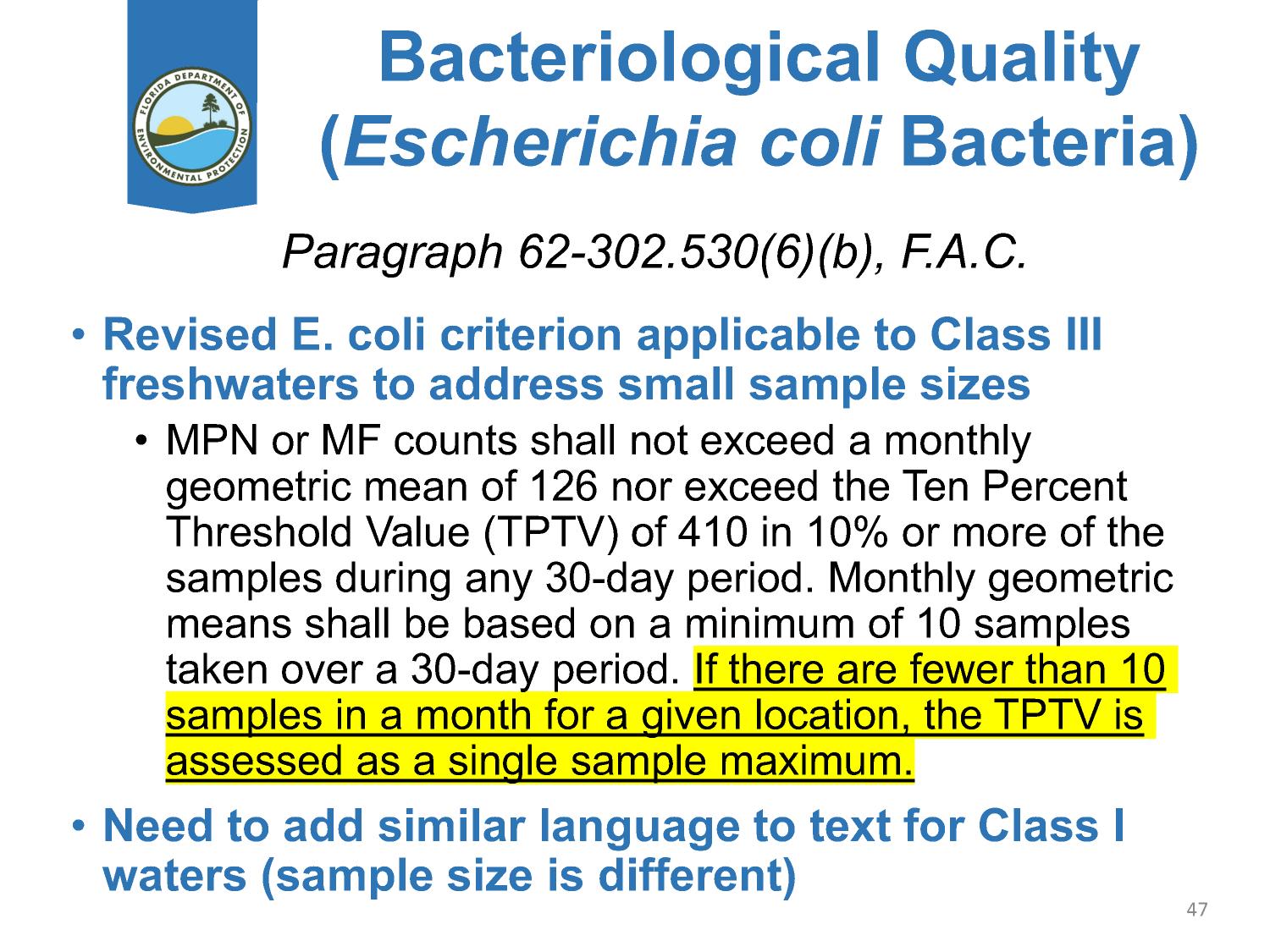 FLORIDA DEPARTMENT OF ENVIRONMENTAL PROTECTION

Bacteriological Quality (Escherichia coli Bacteria)

Paragraph 62-302.530(6)(b), F.A.C.

• Revised E. coli criterion applicable to Class III freshwaters to address small sample sizes
• MPN or MF counts shall not exceed a monthly geometric mean of 126 nor exceed the Ten Percent Threshold Value (TPTV) of 410 in 10% or more of the samples during any 30-day period. Monthly geometric means shall be based on a minimum of 10 samples taken over a 30-day period. If there are fewer than 10 samples in a month for a given location, the TPTV is assessed as a single sample maximum.
• Need to add similar language to text for Class I waters (sample size is different)

47